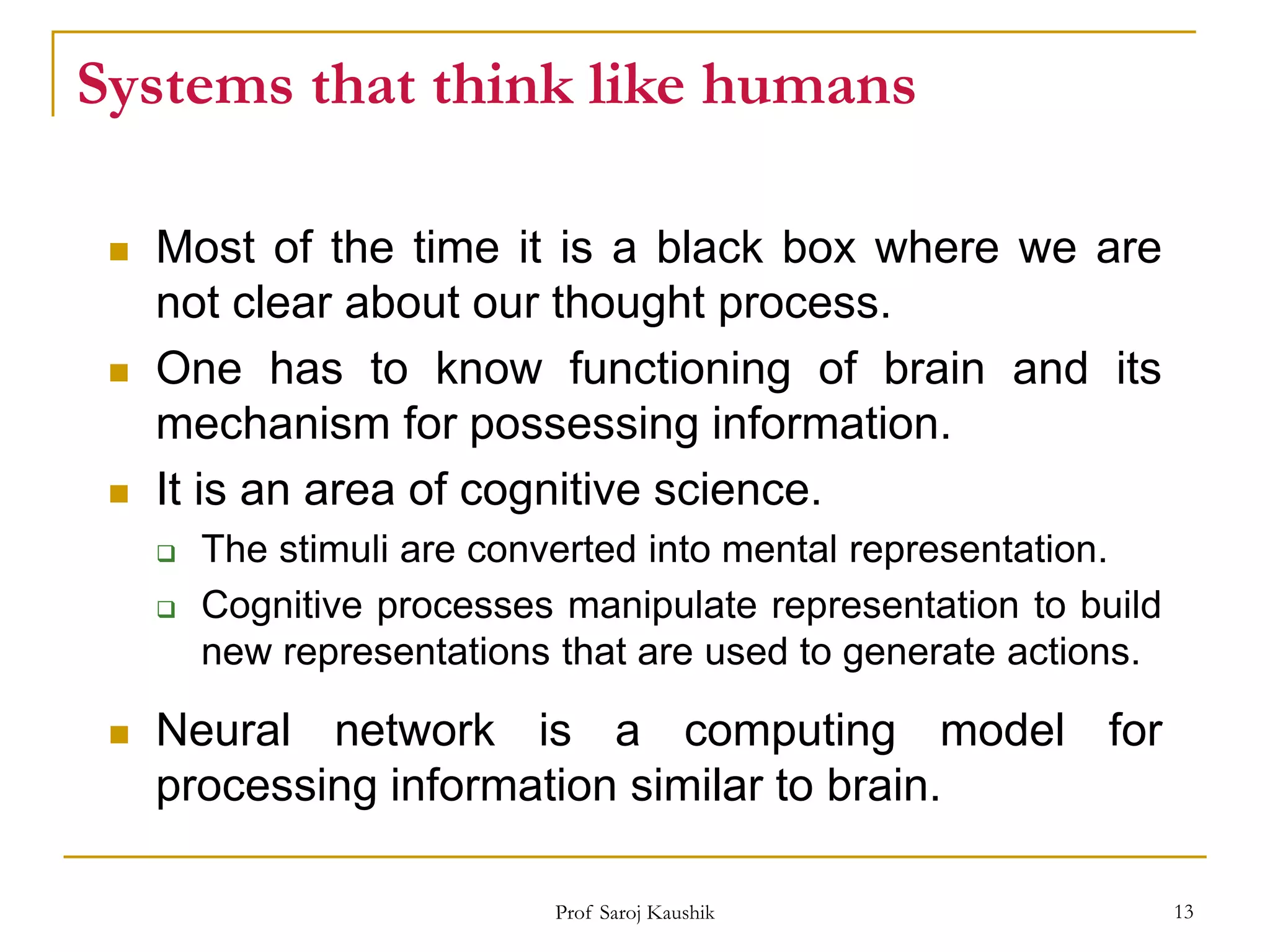 Systems that think like humans

- Most of the time it is a black box where we are not clear about our thought process.
- One has to know functioning of brain and its mechanism for possessing information.
- It is an area of cognitive science.
  - The stimuli are converted into mental representation.
  - Cognitive processes manipulate representation to build new representations that are used to generate actions.
- Neural network is a computing model for processing information similar to brain.

Prof Saroj Kaushik

13